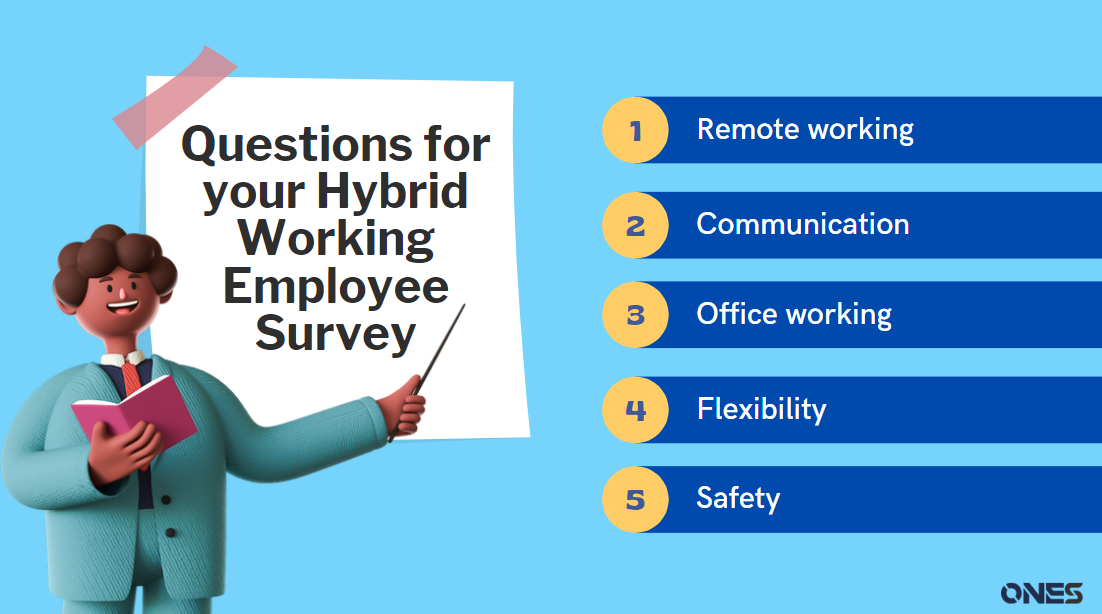 Questions for your Hybrid Working Employee Survey

1 Remote working

2 Communication

3 Office working

4 Flexibility

5 Safety

ONES